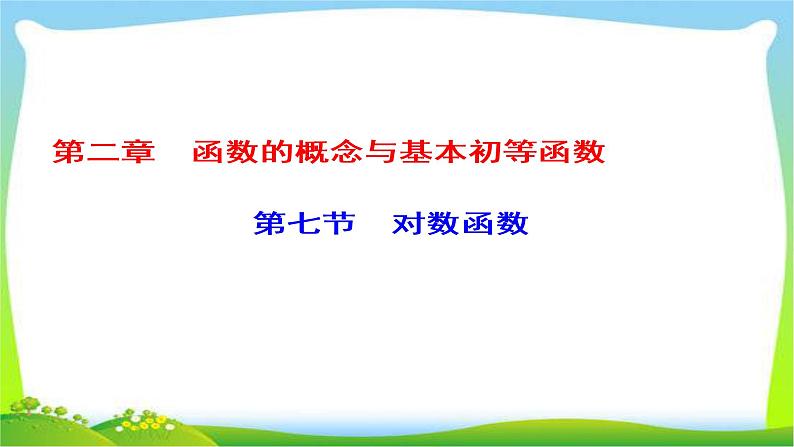 第二章　函数的概念与基本初等函数

第七节　对数函数